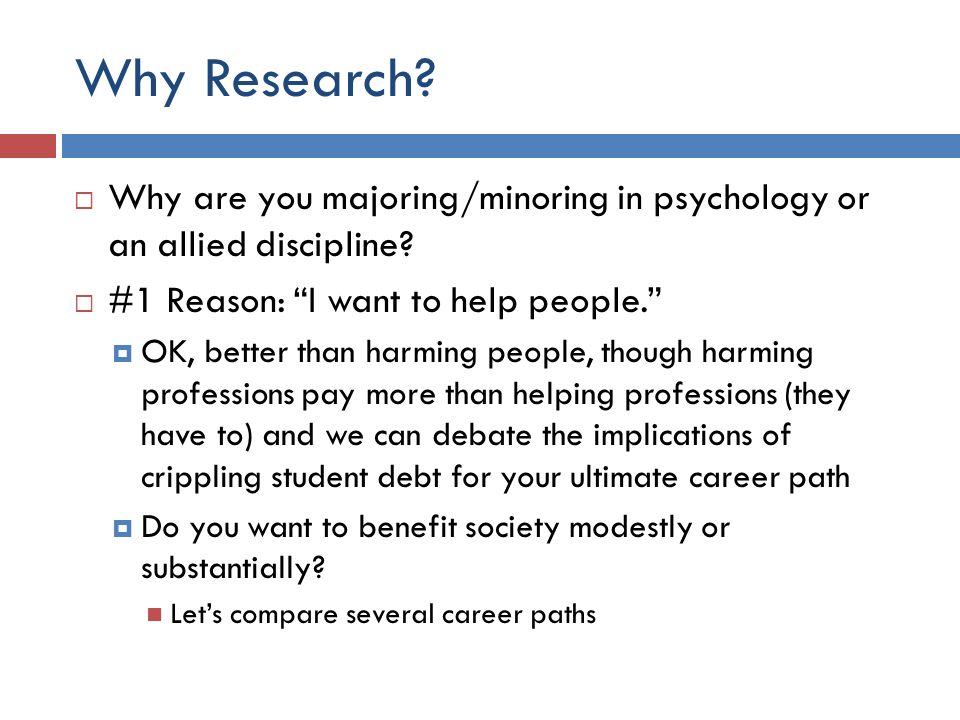 Why Research?

Why are you majoring/minoring in psychology or an allied discipline?

#1 Reason: “I want to help people.”

OK, better than harming people, though harming professions pay more than helping professions (they have to) and we can debate the implications of crippling student debt for your ultimate career path

Do you want to benefit society modestly or substantially?

Let’s compare several career paths